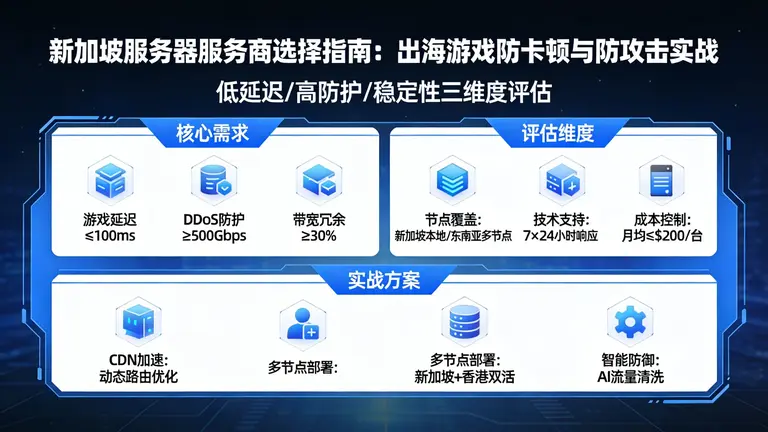 新加坡服务器服务商选择指南：出海游戏防卡顿与防攻击实战

低延迟/高防护/稳定性三维度评估

核心需求

游戏延迟
≤100ms

DDoS防护
≥500Gbps

带宽冗余
≥30%

评估维度

节点覆盖:
新加坡本地/东南亚多节点

技术支持:
7×24小时响应

成本控制:
月均≤$200/台

实战方案

CDN加速:
动态路由优化

多节点部署:

多节点部署:
新加坡+香港双活

智能防御:
AI流量清洗